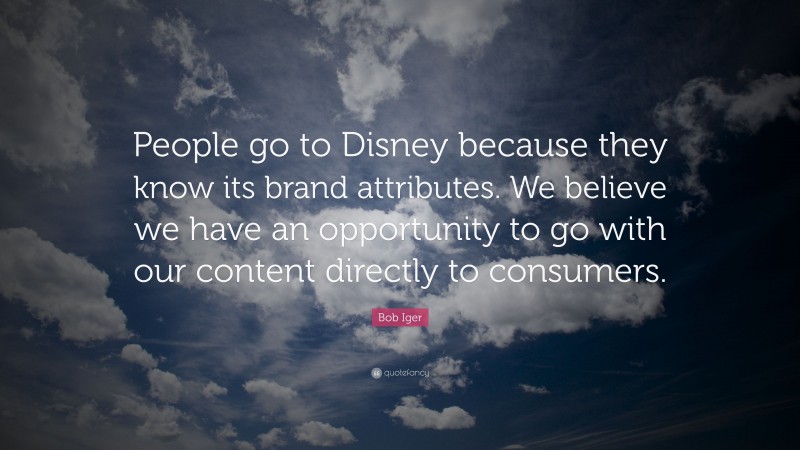 People go to Disney because they know its brand attributes. We believe we have an opportunity to go with our content directly to consumers.

Bob Iger

quotefancy